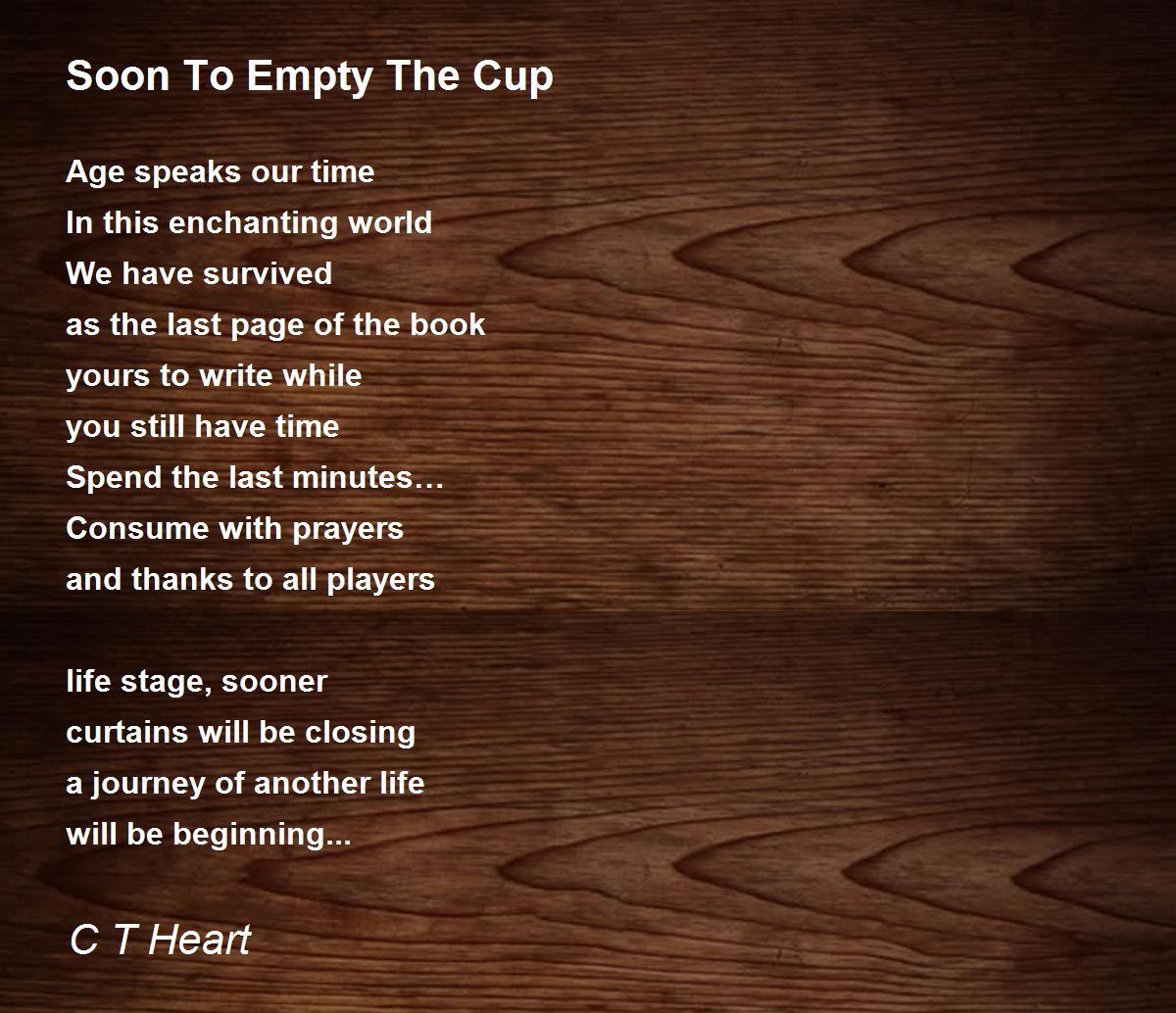 Soon To Empty The Cup

Age speaks our time
In this enchanting world
We have survived
as the last page of the book
yours to write while
you still have time
Spend the last minutes…
Consume with prayers
and thanks to all players

life stage, sooner
curtains will be closing
a journey of another life
will be beginning...

C T Heart